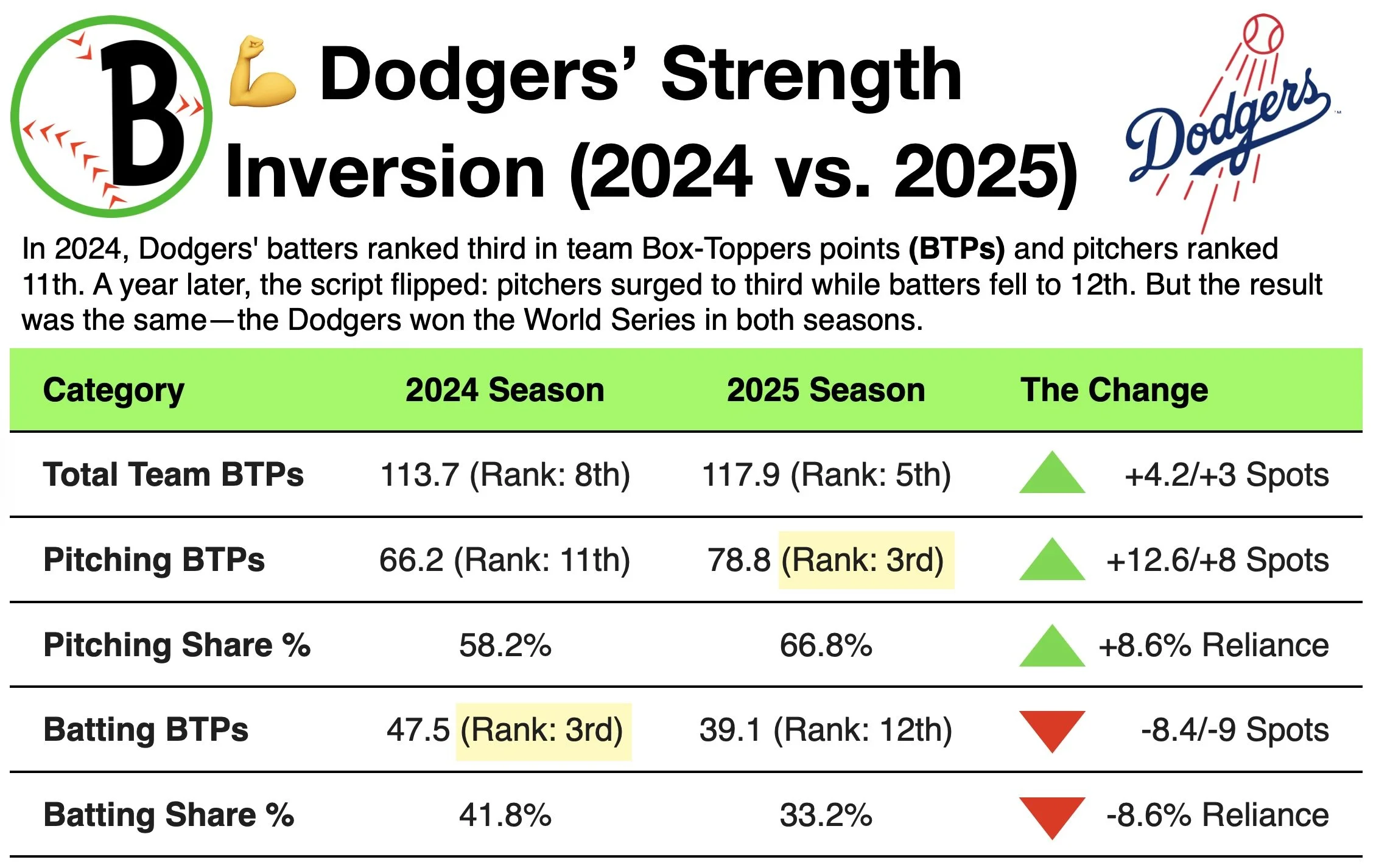 B

💪 Dodgers' Strength Inversion (2024 vs. 2025)

Dodgers

In 2024, Dodgers' batters ranked third in team Box-Toppers points **(BTPs)** and pitchers ranked 11th. A year later, the script flipped: pitchers surged to third while batters fell to 12th. But the result was the same—the Dodgers won the World Series in both seasons.

| Category | 2024 Season | 2025 Season | The Change |
|---|---|---|---|
| Total Team BTPs | 113.7 (Rank: 8th) | 117.9 (Rank: 5th) | +4.2/+3 Spots |
| Pitching BTPs | 66.2 (Rank: 11th) | 78.8 (Rank: 3rd) | +12.6/+8 Spots |
| Pitching Share % | 58.2% | 66.8% | +8.6% Reliance |
| Batting BTPs | 47.5 (Rank: 3rd) | 39.1 (Rank: 12th) | -8.4/-9 Spots |
| Batting Share % | 41.8% | 33.2% | -8.6% Reliance |